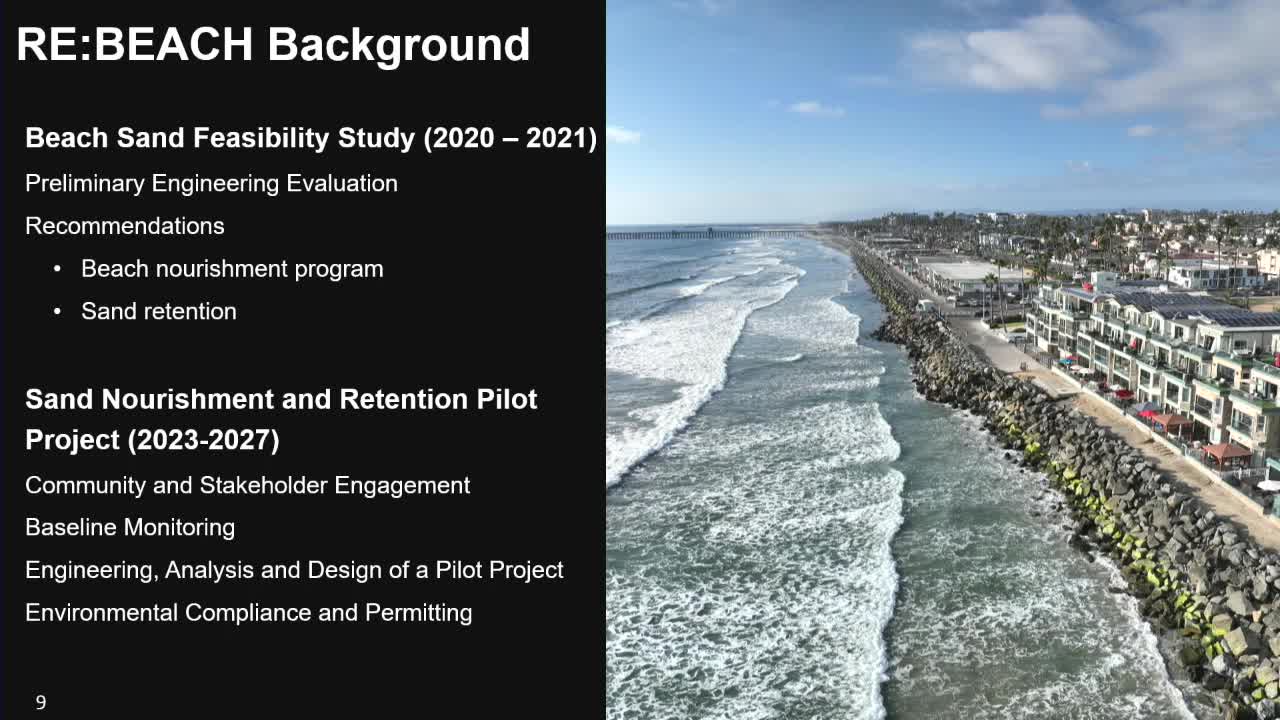 RE:BEACH Background

Beach Sand Feasibility Study (2020 – 2021)

Preliminary Engineering Evaluation

Recommendations

• Beach nourishment program
• Sand retention

Sand Nourishment and Retention Pilot Project (2023-2027)

Community and Stakeholder Engagement

Baseline Monitoring

Engineering, Analysis and Design of a Pilot Project

Environmental Compliance and Permitting

9